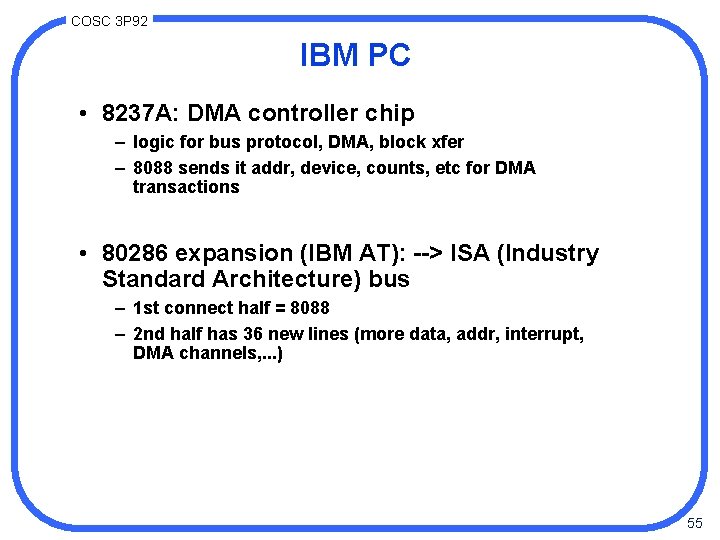 COSC 3P92

IBM PC

• 8237A: DMA controller chip
– logic for bus protocol, DMA, block xfer
– 8088 sends it addr, device, counts, etc for DMA transactions

• 80286 expansion (IBM AT): --> ISA (Industry Standard Architecture) bus
– 1st connect half = 8088
– 2nd half has 36 new lines (more data, addr, interrupt, DMA channels,...)

55